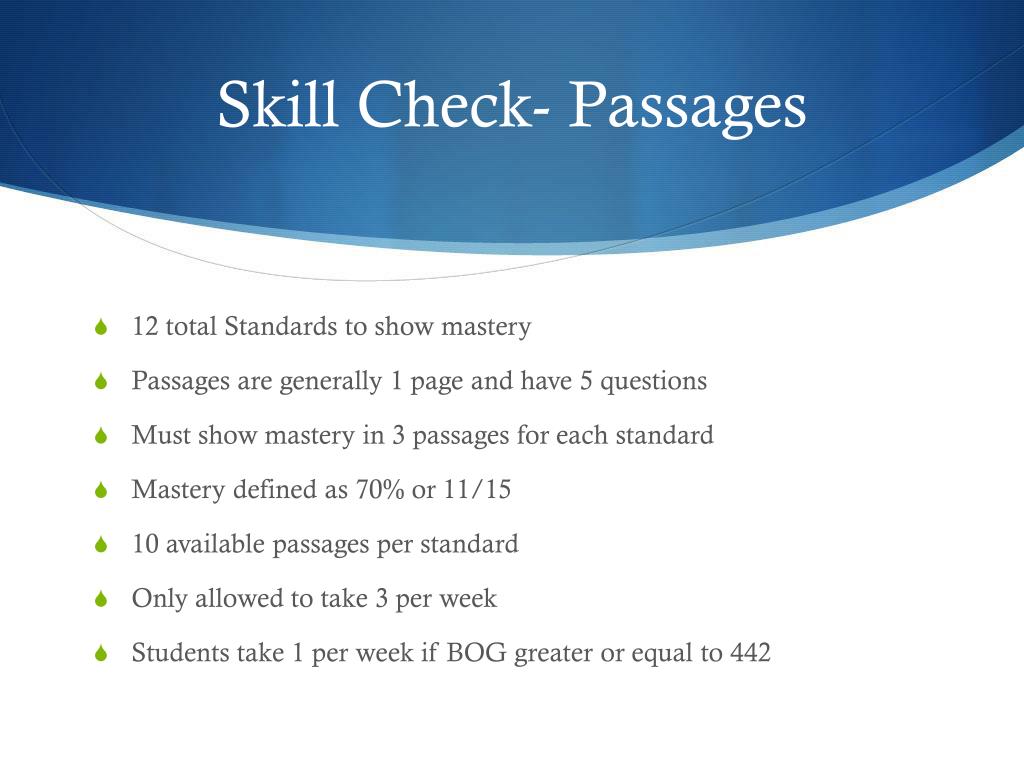 Skill Check- Passages

12 total Standards to show mastery

Passages are generally 1 page and have 5 questions

Must show mastery in 3 passages for each standard

Mastery defined as 70% or 11/15

10 available passages per standard

Only allowed to take 3 per week

Students take 1 per week if BOG greater or equal to 442